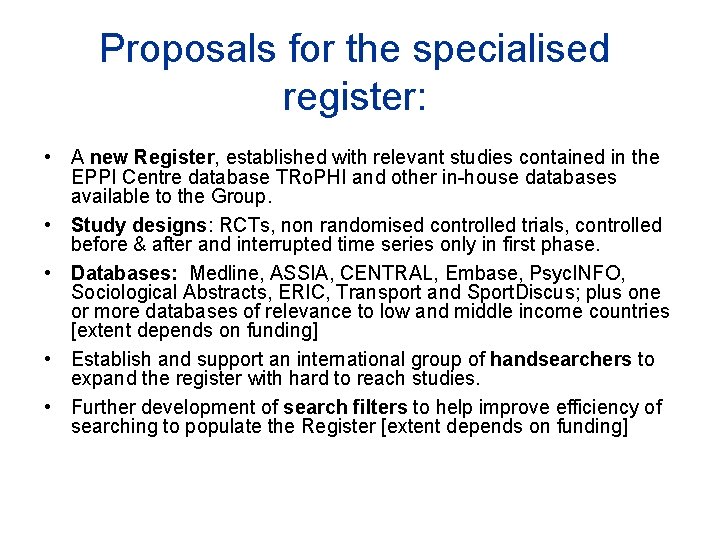 Proposals for the specialised register:

• A new Register, established with relevant studies contained in the EPPI Centre database TRoPHI and other in-house databases available to the Group.

• Study designs: RCTs, non randomised controlled trials, controlled before & after and interrupted time series only in first phase.

• Databases: Medline, ASSIA, CENTRAL, Embase, PsycINFO, Sociological Abstracts, ERIC, Transport and SportDiscus; plus one or more databases of relevance to low and middle income countries [extent depends on funding]

• Establish and support an international group of handsearchers to expand the register with hard to reach studies.

• Further development of search filters to help improve efficiency of searching to populate the Register [extent depends on funding]